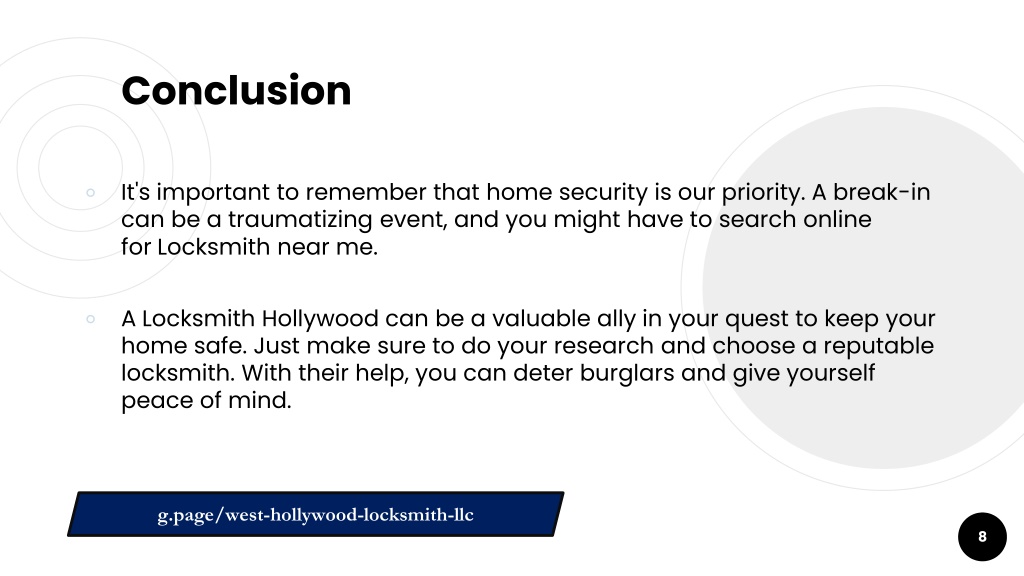 Conclusion

◦ It's important to remember that home security is our priority. A break-in can be a traumatizing event, and you might have to search online for Locksmith near me.

◦ A Locksmith Hollywood can be a valuable ally in your quest to keep your home safe. Just make sure to do your research and choose a reputable locksmith. With their help, you can deter burglars and give yourself peace of mind.

g.page/west-hollywood-locksmith-llc

8